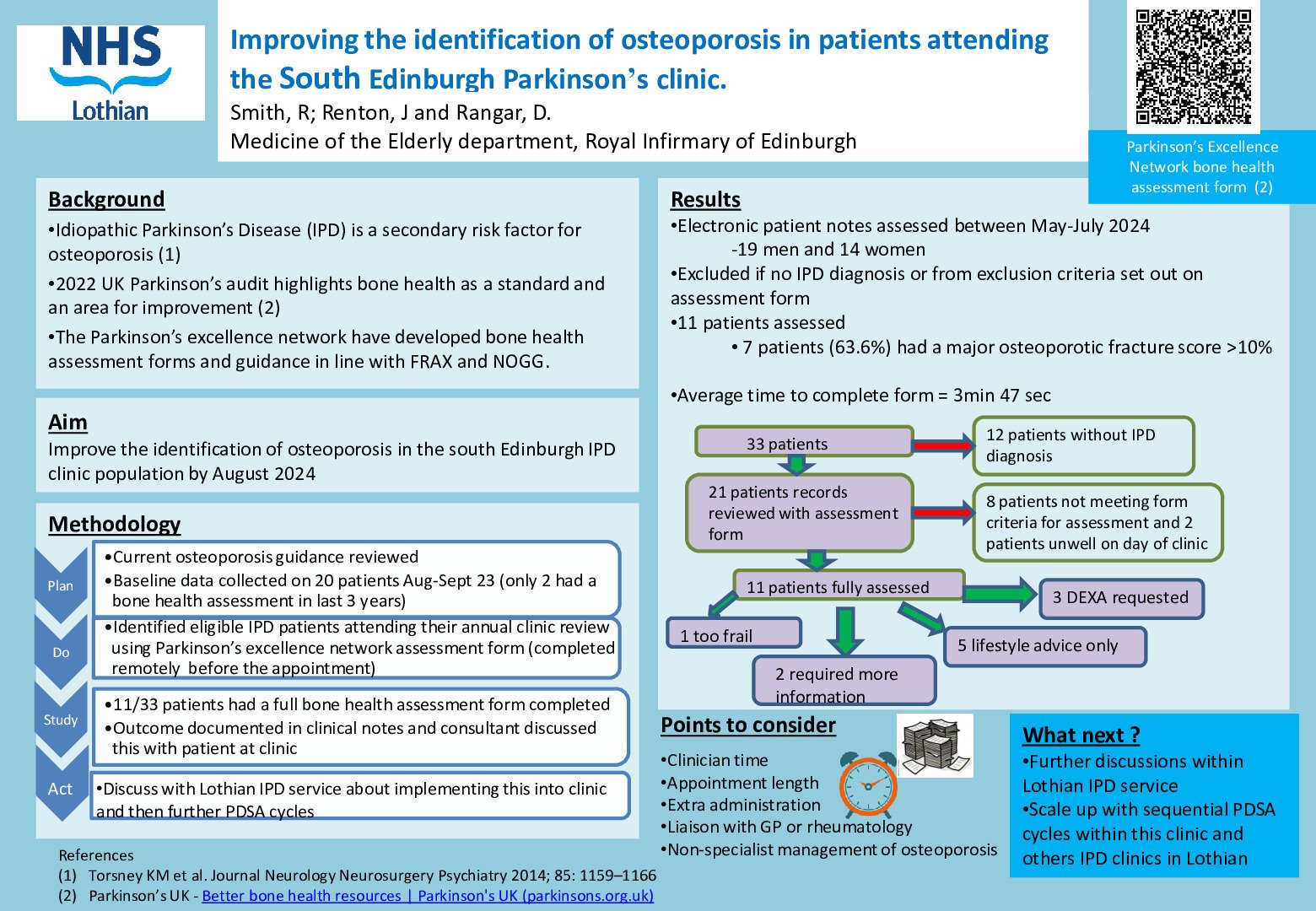 NHS
Lothian

Improving the identification of osteoporosis in patients attending the South Edinburgh Parkinson's clinic.
Smith, R; Renton, J and Rangar, D.
Medicine of the Elderly department, Royal Infirmary of Edinburgh

Parkinson's Excellence Network bone health assessment form (2)

Background
•Idiopathic Parkinson's Disease (IPD) is a secondary risk factor for osteoporosis (1)
•2022 UK Parkinson's audit highlights bone health as a standard and an area for improvement (2)
•The Parkinson's excellence network have developed bone health assessment forms and guidance in line with FRAX and NOGG.

Aim
Improve the identification of osteoporosis in the south Edinburgh IPD clinic population by August 2024

Methodology
Plan
•Current osteoporosis guidance reviewed
•Baseline data collected on 20 patients Aug-Sept 23 (only 2 had a bone health assessment in last 3 years)
Do
•Identified eligible IPD patients attending their annual clinic review using Parkinson's excellence network assessment form (completed remotely before the appointment)
Study
•11/33 patients had a full bone health assessment form completed
•Outcome documented in clinical notes and consultant discussed this with patient at clinic
Act
•Discuss with Lothian IPD service about implementing this into clinic and then further PDSA cycles

References
(1) Torsney KM et al. Journal Neurology Neurosurgery Psychiatry 2014; 85: 1159–1166
(2) Parkinson's UK - Better bone health resources | Parkinson's UK (parkinsons.org.uk)

Results
•Electronic patient notes assessed between May-July 2024
-19 men and 14 women
•Excluded if no IPD diagnosis or from exclusion criteria set out on assessment form
•11 patients assessed
• 7 patients (63.6%) had a major osteoporotic fracture score >10%

•Average time to complete form = 3min 47 sec

33 patients
12 patients without IPD diagnosis
21 patients records reviewed with assessment form
8 patients not meeting form criteria for assessment and 2 patients unwell on day of clinic
11 patients fully assessed
3 DEXA requested
1 too frail
5 lifestyle advice only
2 required more information

Points to consider
•Clinician time
•Appointment length
•Extra administration
•Liaison with GP or rheumatology
•Non-specialist management of osteoporosis

What next ?
•Further discussions within Lothian IPD service
•Scale up with sequential PDSA cycles within this clinic and others IPD clinics in Lothian